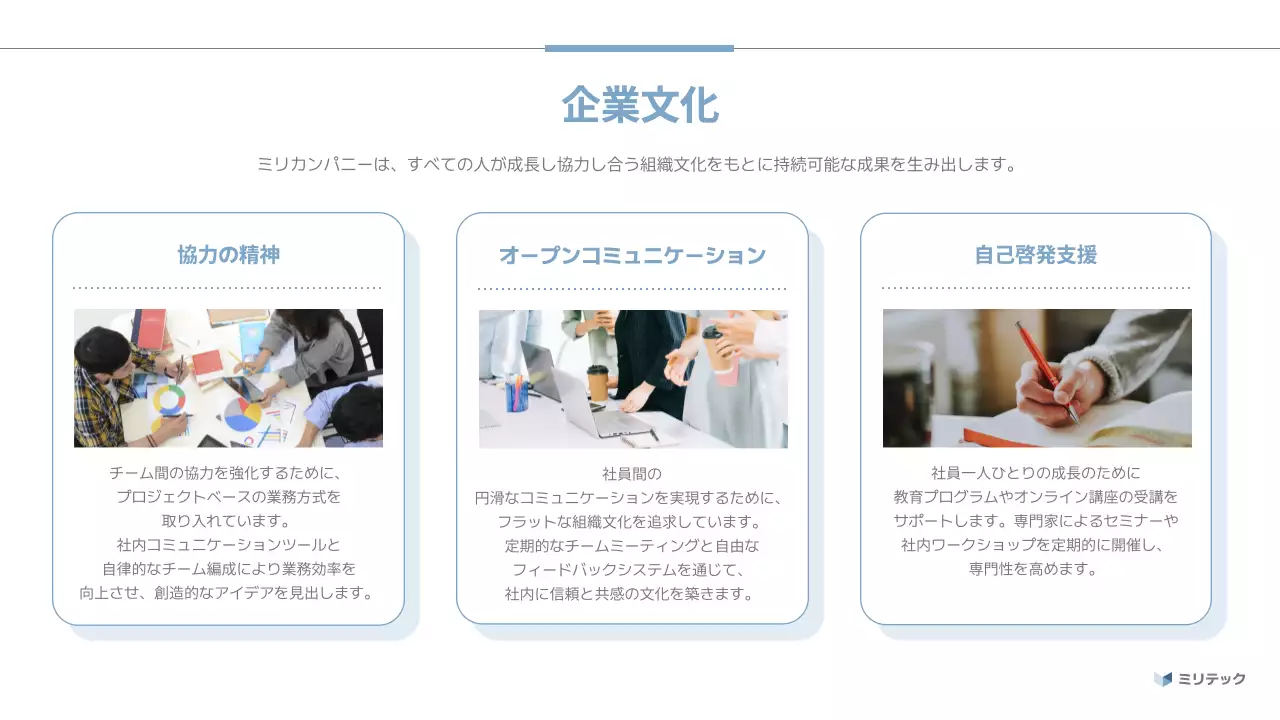 企業文化

ミリカンパニーは、すべての人が成長し協力し合う組織文化をもとに持続可能な成果を生み出します。

協力の精神

チーム間の協力を強化するために、プロジェクトベースの業務方式を取り入れています。社内コミュニケーションツールと自律的なチーム編成により業務効率を向上させ、創造的なアイデアを見出します。

オープンコミュニケーション

社員間の円滑なコミュニケーションを実現するために、フラットな組織文化を追求しています。定期的なチームミーティングと自由なフィードバックシステムを通じて、社内に信頼と共感の文化を築きます。

自己啓発支援

社員一人ひとりの成長のために教育プログラムやオンライン講座の受講をサポートします。専門家によるセミナーや社内ワークショップを定期的に開催し、専門性を高めます。

ミリテック